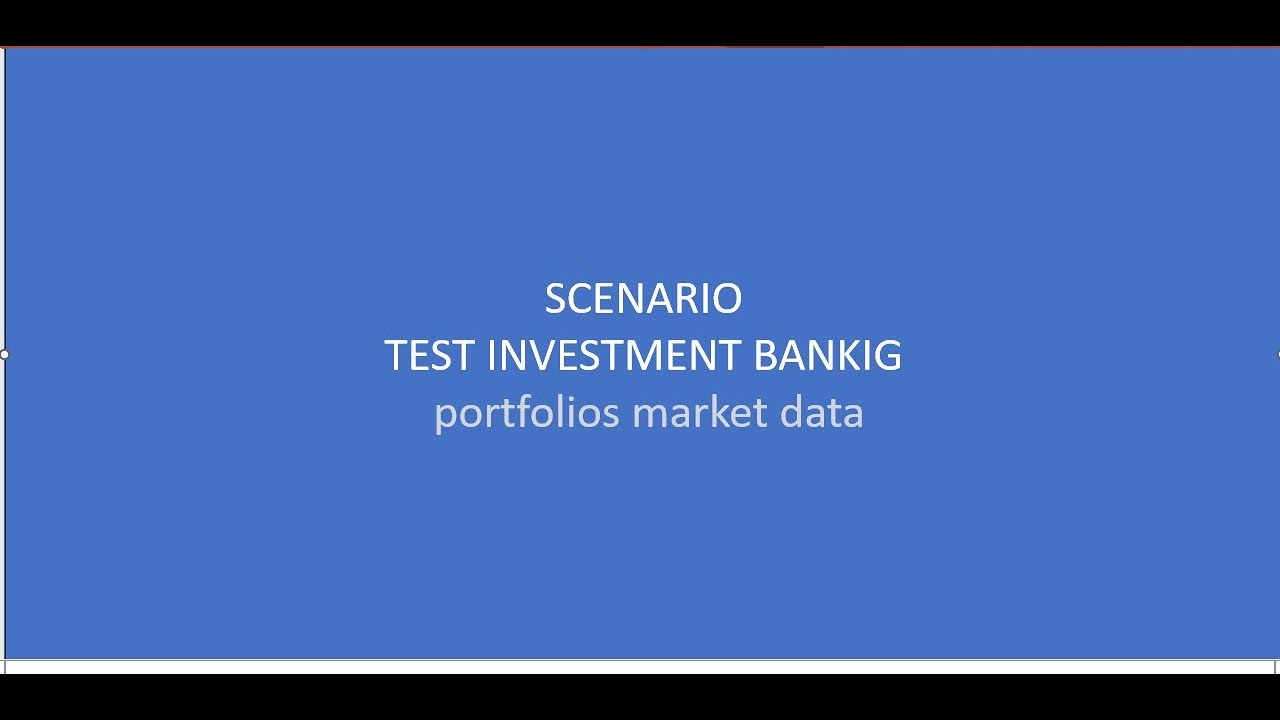 SCENARIO
TEST INVESTMENT BANKIG
portfolios market data